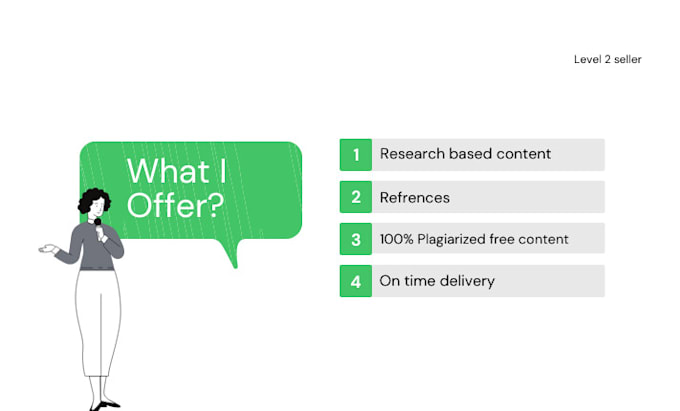 Level 2 seller

What I Offer?

1 Research based content

2 Refrences

3 100% Plagiarized free content

4 On time delivery